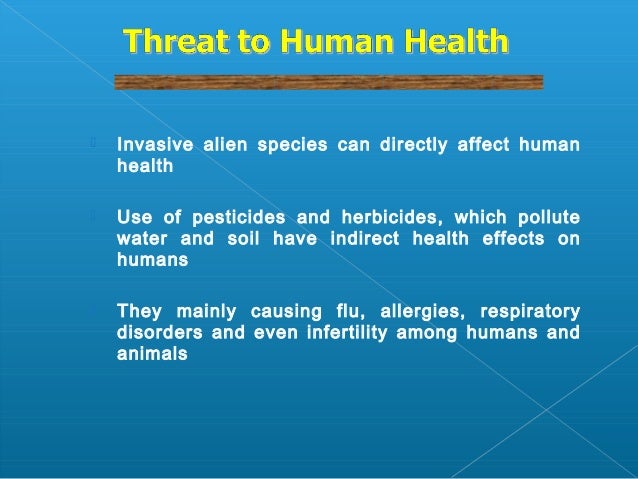 Threat to Human Health

Invasive alien species can directly affect human health

Use of pesticides and herbicides, which pollute water and soil have indirect health effects on humans

They mainly causing flu, allergies, respiratory disorders and even infertility among humans and animals